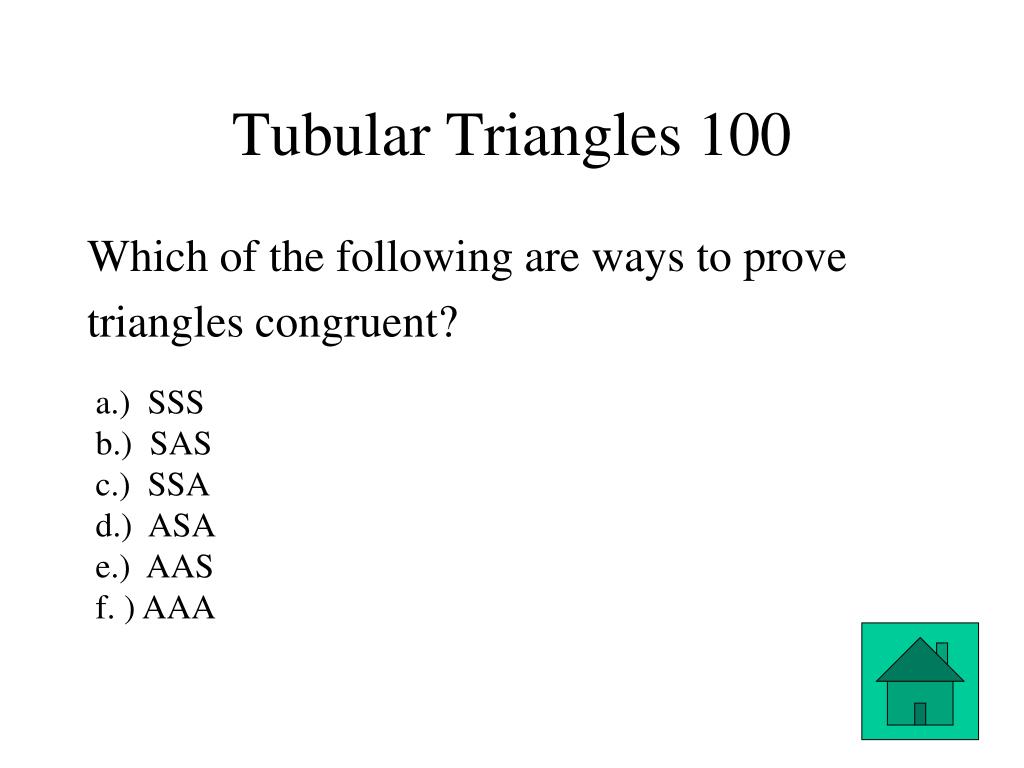 Tubular Triangles 100

Which of the following are ways to prove triangles congruent?

a.) SSS
b.) SAS
c.) SSA
d.) ASA
e.) AAS
f. ) AAA